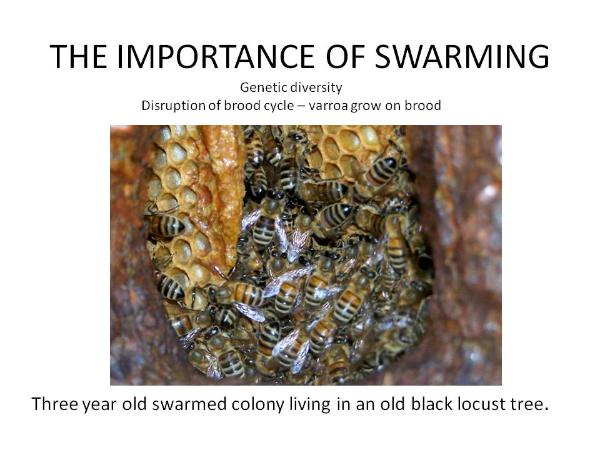 THE IMPORTANCE OF SWARMING

Genetic diversity

Disruption of brood cycle – varroa grow on brood

Three year old swarmed colony living in an old black locust tree.